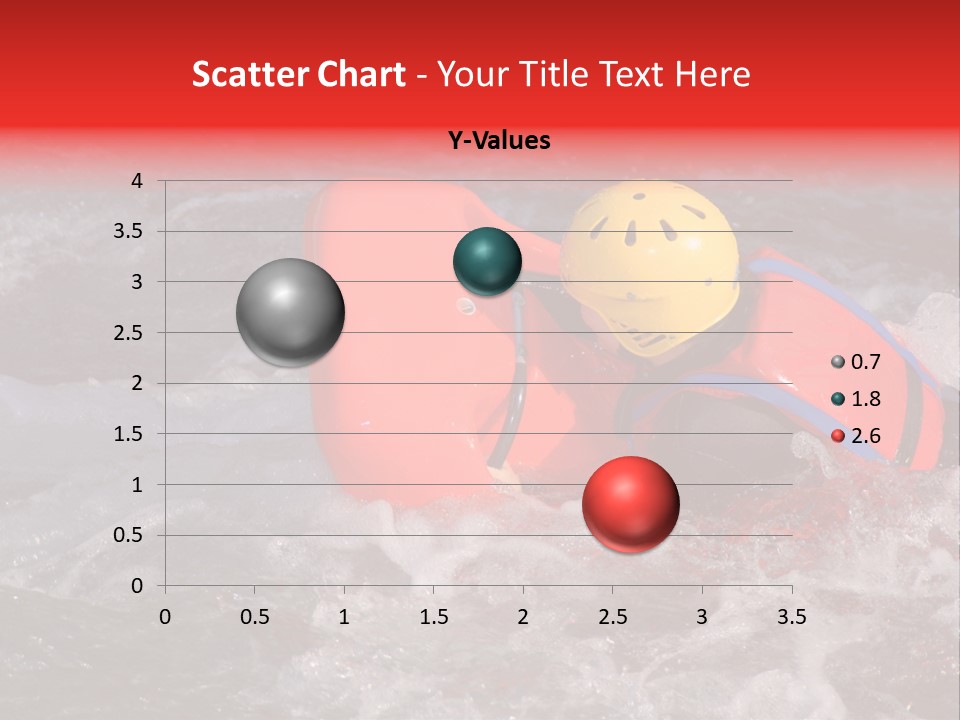 Scatter Chart - Your Title Text Here

Y-Values

4
3.5
3
2.5
2
1.5
1
0.5
0

0 0.5 1 1.5 2 2.5 3 3.5

0.7
1.8
2.6